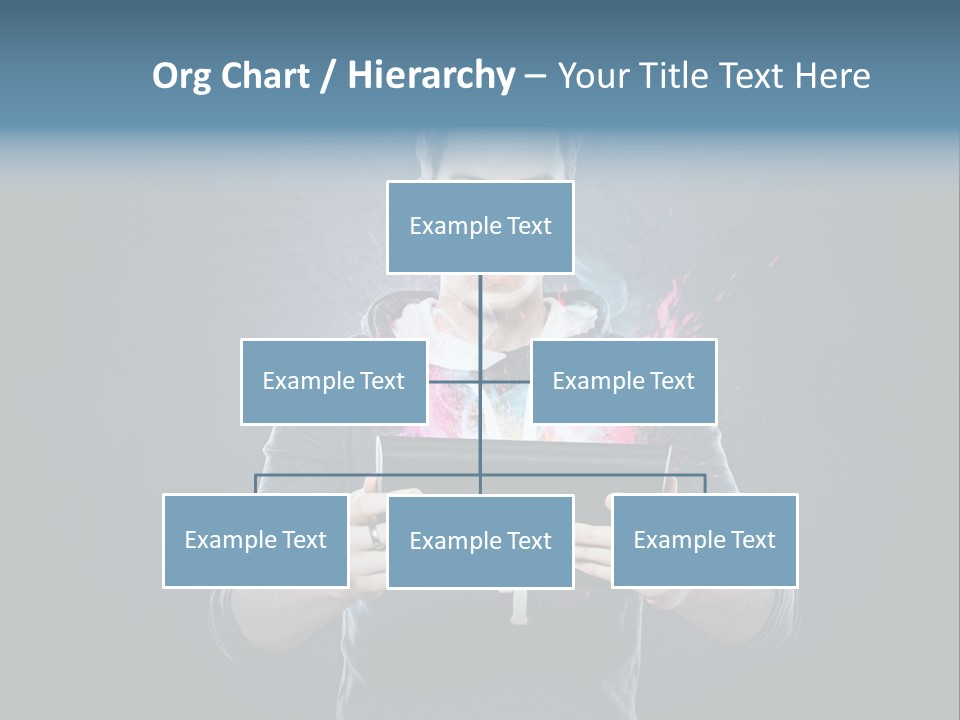 Org Chart / Hierarchy – Your Title Text Here

Example Text

Example Text

Example Text

Example Text

Example Text

Example Text